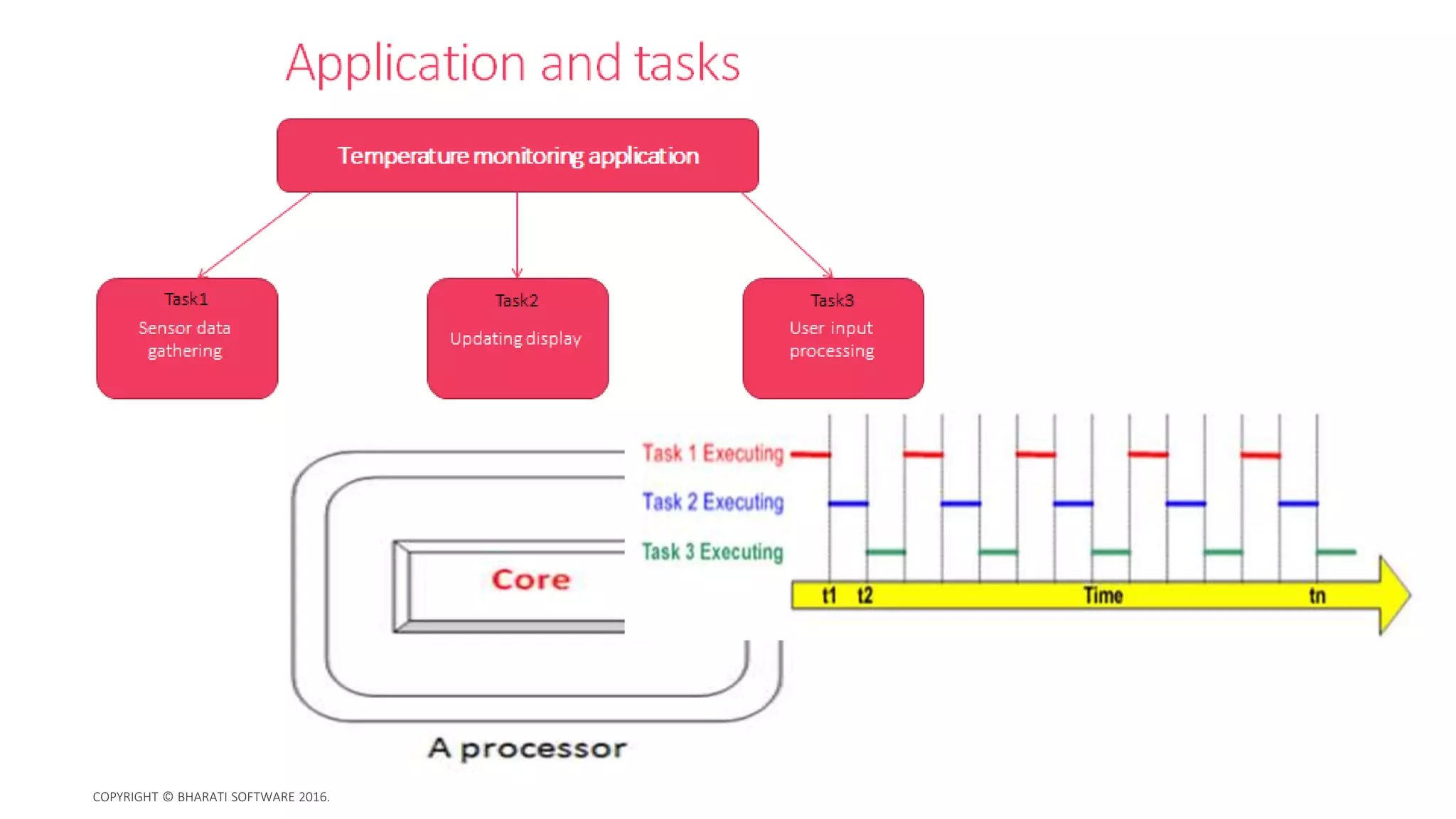 Application and tasks

Temperature monitoring application

Task1
Sensor data gathering

Task2
Updating display

Task3
User input processing

Task 1 Executing
Task 2 Executing
Task 3 Executing

Core

t1 t2 Time tn

A processor

COPYRIGHT © BHARATI SOFTWARE 2016.